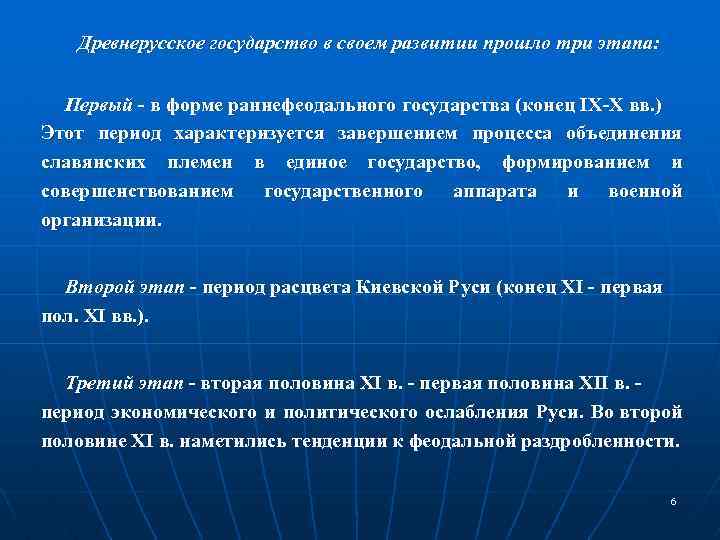 Древнерусское государство в своем развитии прошло три этапа:

Первый - в форме раннефеодального государства (конец IX-X вв.) Этот период характеризуется завершением процесса объединения славянских племен в единое государство, формированием и совершенствованием государственного аппарата и военной организации.

Второй этап - период расцвета Киевской Руси (конец XI - первая пол. XI вв.).

Третий этап - вторая половина XI в. - первая половина XII в. - период экономического и политического ослабления Руси. Во второй половине XI в. наметились тенденции к феодальной раздробленности.

6